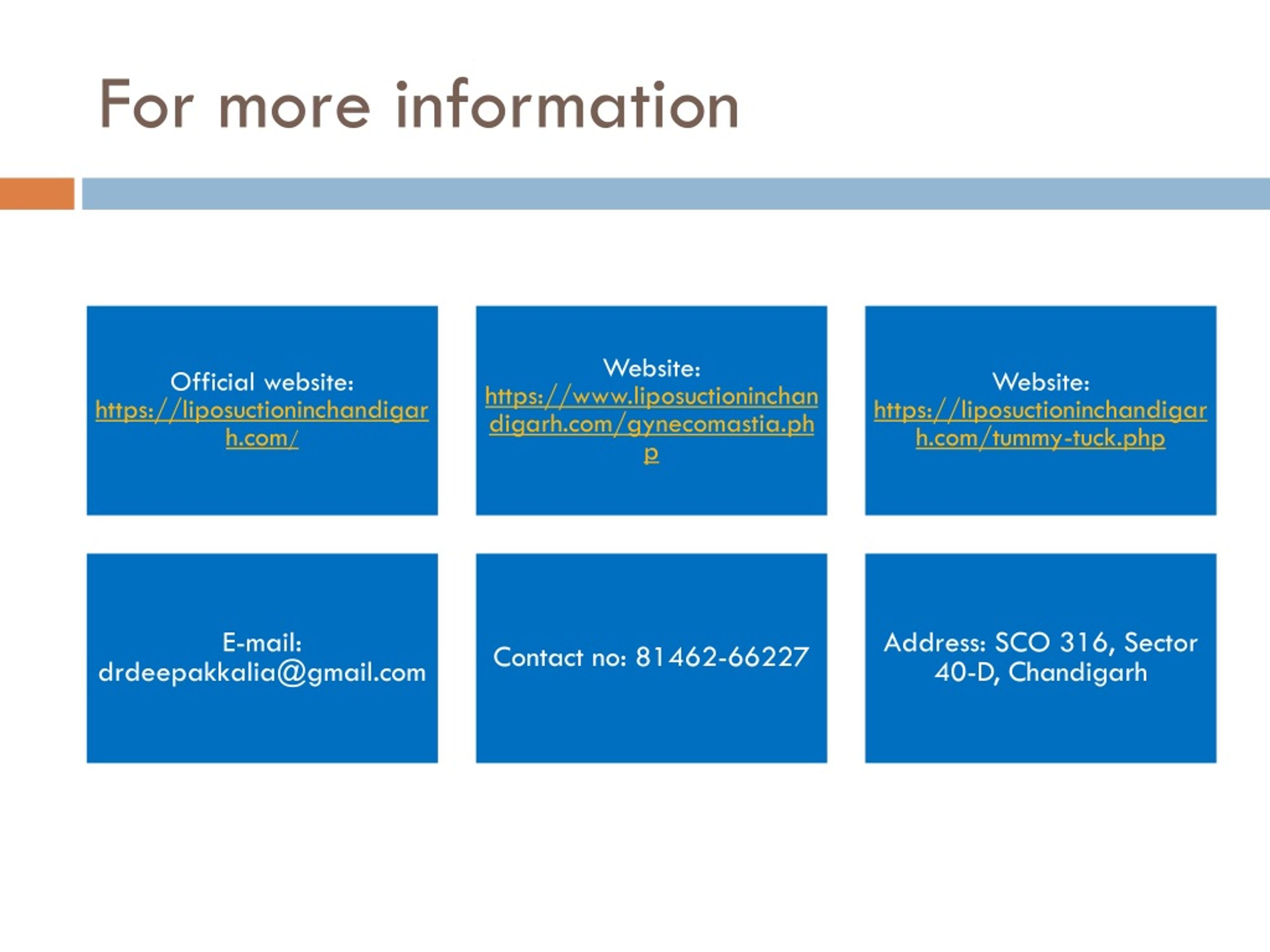 For more information

Official website: https://liposuctioninchandigarh.com/

Website: https://www.liposuctioninchandigarh.com/gynecomastia.php

Website: https://liposuctioninchandigarh.com/tummy-tuck.php

E-mail: drdeepakkalia@gmail.com

Contact no: 81462-66227

Address: SCO 316, Sector 40-D, Chandigarh